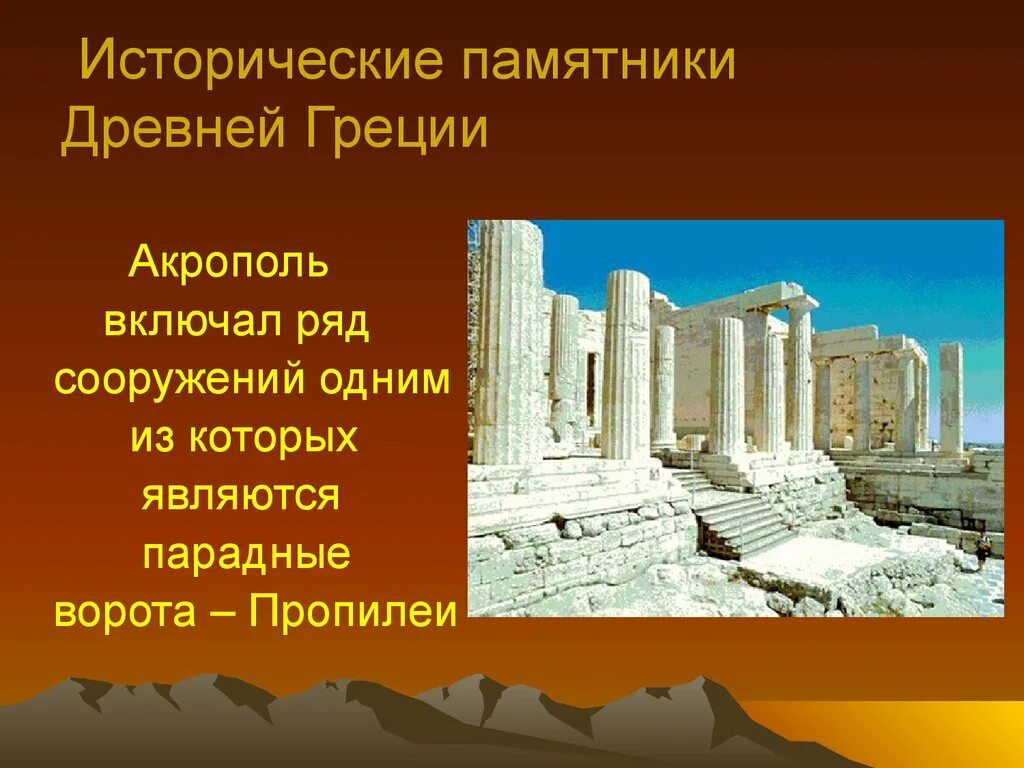 Исторические памятники Древней Греции

Акрополь включал ряд сооружений одним из которых являются парадные ворота – Пропилеи